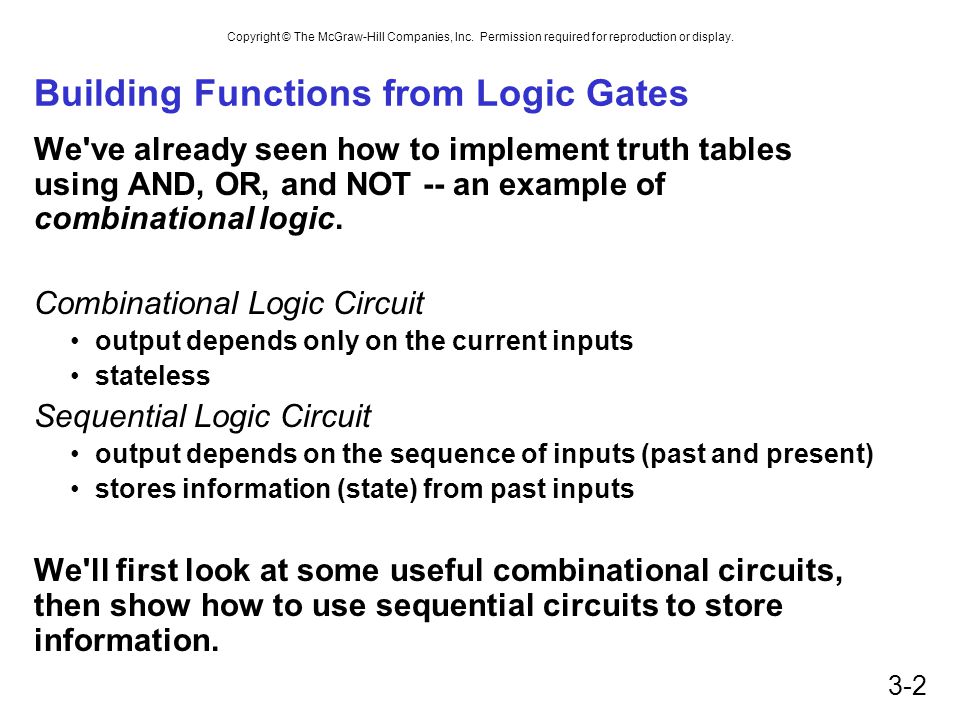 Copyright © The McGraw-Hill Companies, Inc. Permission required for reproduction or display.

Building Functions from Logic Gates

We've already seen how to implement truth tables using AND, OR, and NOT -- an example of combinational logic.

Combinational Logic Circuit
• output depends only on the current inputs
• stateless

Sequential Logic Circuit
• output depends on the sequence of inputs (past and present)
• stores information (state) from past inputs

We'll first look at some useful combinational circuits, then show how to use sequential circuits to store information.

3-2